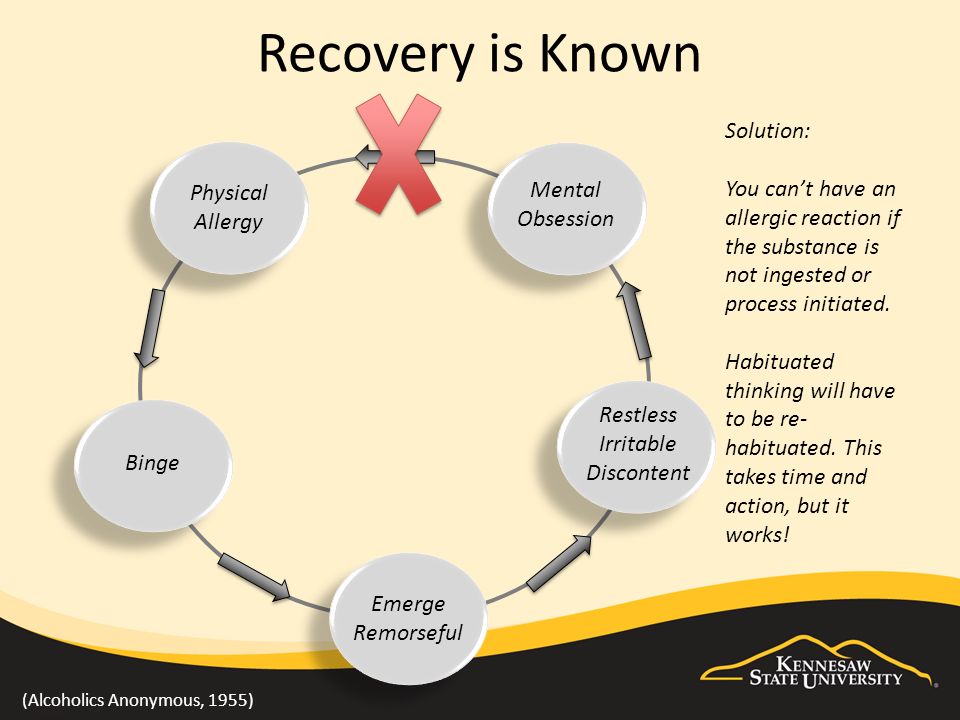 Recovery is Known

Physical Allergy

Mental Obsession

Binge

Restless Irritable Discontent

Emerge Remorseful

Solution:

You can't have an allergic reaction if the substance is not ingested or process initiated.

Habituated thinking will have to be re-habituated. This takes time and action, but it works!

(Alcoholics Anonymous, 1955)

KENNESAW STATE UNIVERSITY